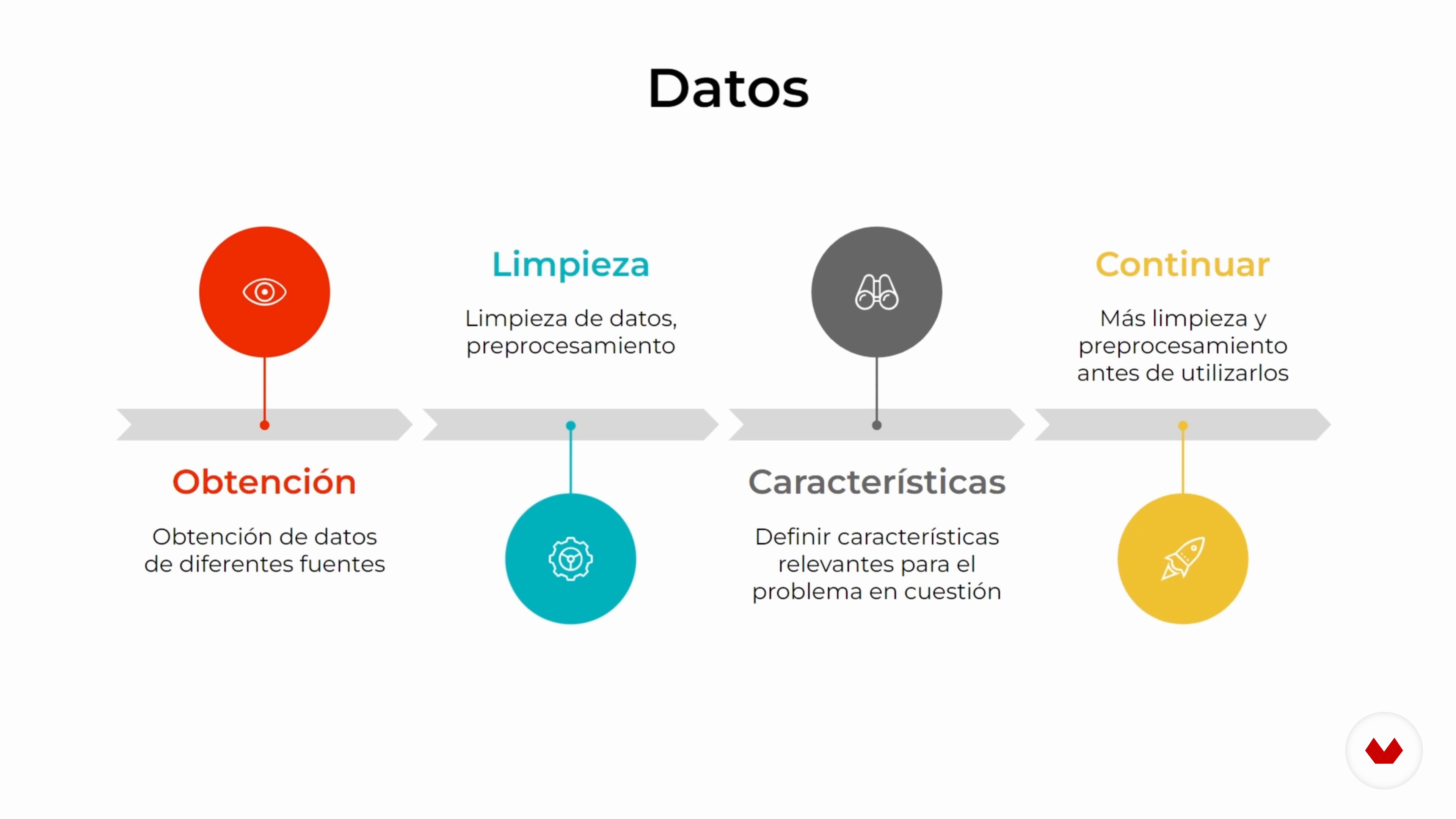 Datos

Obtención

Obtención de datos de diferentes fuentes

Limpieza

Limpieza de datos, preprocesamiento

Características

Definir características relevantes para el problema en cuestión

Continuar

Más limpieza y preprocesamiento antes de utilizarlos